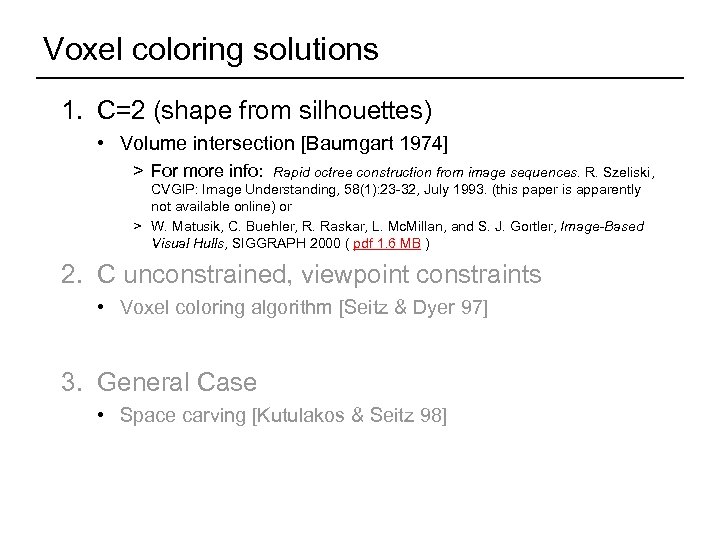 Voxel coloring solutions

1. C=2 (shape from silhouettes)

• Volume intersection [Baumgart 1974]

> For more info: Rapid octree construction from image sequences. R. Szeliski, CVGIP: Image Understanding, 58(1):23-32, July 1993. (this paper is apparently not available online) or

> W. Matusik, C. Buehler, R. Raskar, L. McMillan, and S. J. Gortler, Image-Based Visual Hulls, SIGGRAPH 2000 ( pdf 1.6 MB )

2. C unconstrained, viewpoint constraints

• Voxel coloring algorithm [Seitz & Dyer 97]

3. General Case

• Space carving [Kutulakos & Seitz 98]